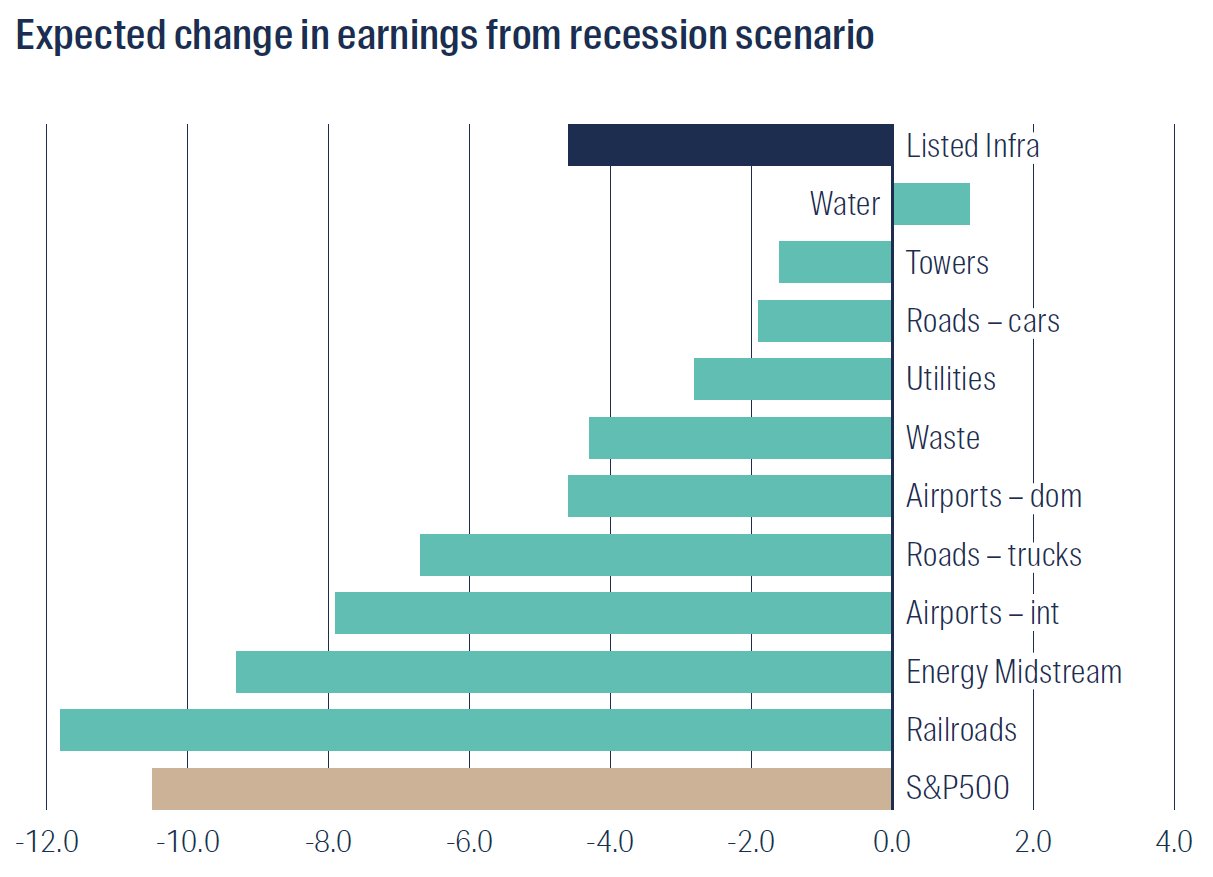 Expected change in earnings from recession scenario

Listed Infra
Water
Towers
Roads – cars
Utilities
Waste
Airports – dom
Roads – trucks
Airports – int
Energy Midstream
Railroads
S&P500

-12.0 -10.0 -8.0 -6.0 -4.0 -2.0 0.0 2.0 4.0